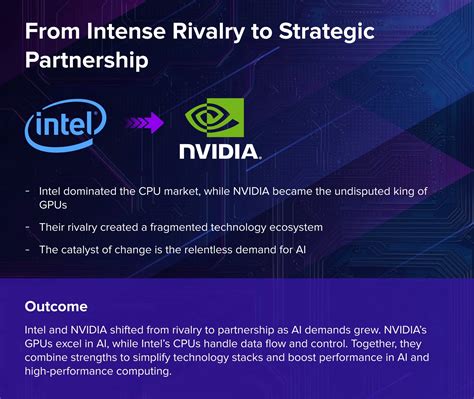 From Intense Rivalry to Strategic Partnership

intel

NVIDIA.

- Intel dominated the CPU market, while NVIDIA became the undisputed king of GPUs

- Their rivalry created a fragmented technology ecosystem

- The catalyst of change is the relentless demand for AI

Outcome

Intel and NVIDIA shifted from rivalry to partnership as AI demands grew. NVIDIA's GPUs excel in AI, while Intel's CPUs handle data flow and control. Together, they combine strengths to simplify technology stacks and boost performance in AI and high-performance computing.